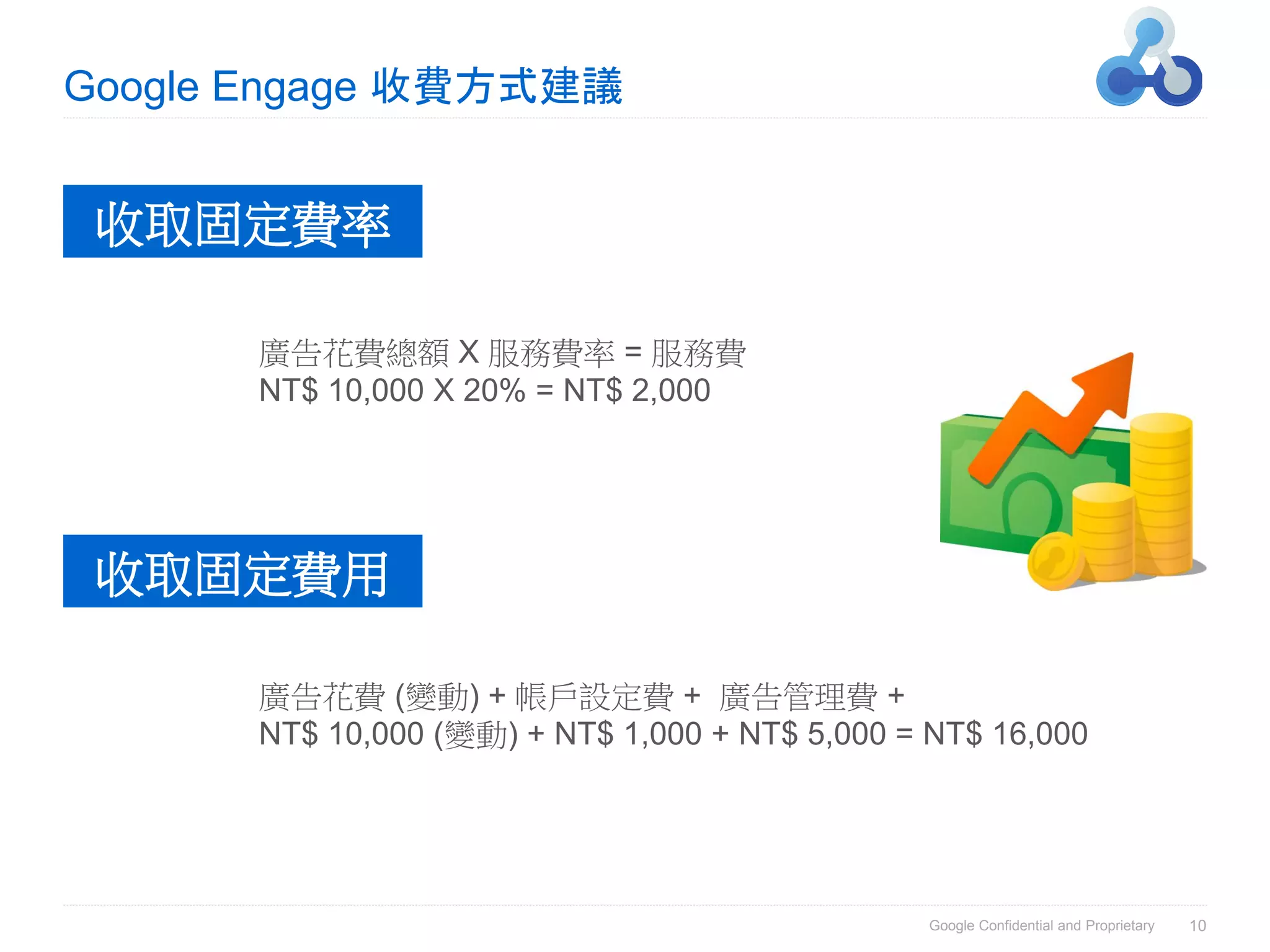 Google Engage 收費方式建議

收取固定費率

廣告花費總額 X 服務費率 = 服務費
NT$ 10,000 X 20% = NT$ 2,000

收取固定費用

廣告花費 (變動) + 帳戶設定費 + 廣告管理費 +
NT$ 10,000 (變動) + NT$ 1,000 + NT$ 5,000 = NT$ 16,000

Google Confidential and Proprietary 10